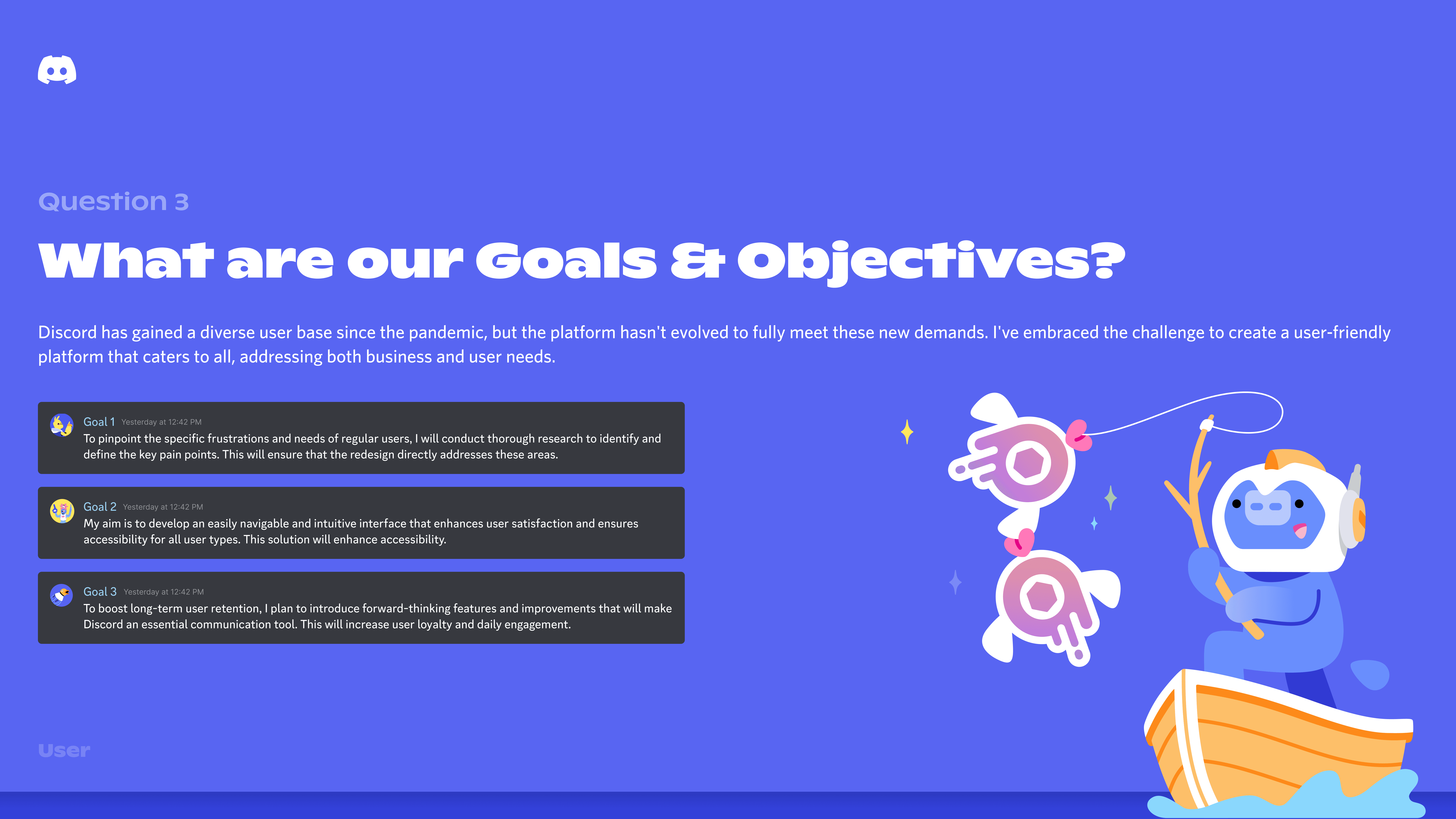 Question 3

What are our Goals & Objectives?

Discord has gained a diverse user base since the pandemic, but the platform hasn't evolved to fully meet these new demands. I've embraced the challenge to create a user-friendly platform that caters to all, addressing both business and user needs.

Goal 1 Yesterday at 12:42 PM
To pinpoint the specific frustrations and needs of regular users, I will conduct thorough research to identify and define the key pain points. This will ensure that the redesign directly addresses these areas.

Goal 2 Yesterday at 12:42 PM
My aim is to develop an easily navigable and intuitive interface that enhances user satisfaction and ensures accessibility for all user types. This solution will enhance accessibility.

Goal 3 Yesterday at 12:42 PM
To boost long-term user retention, I plan to introduce forward-thinking features and improvements that will make Discord an essential communication tool. This will increase user loyalty and daily engagement.

User